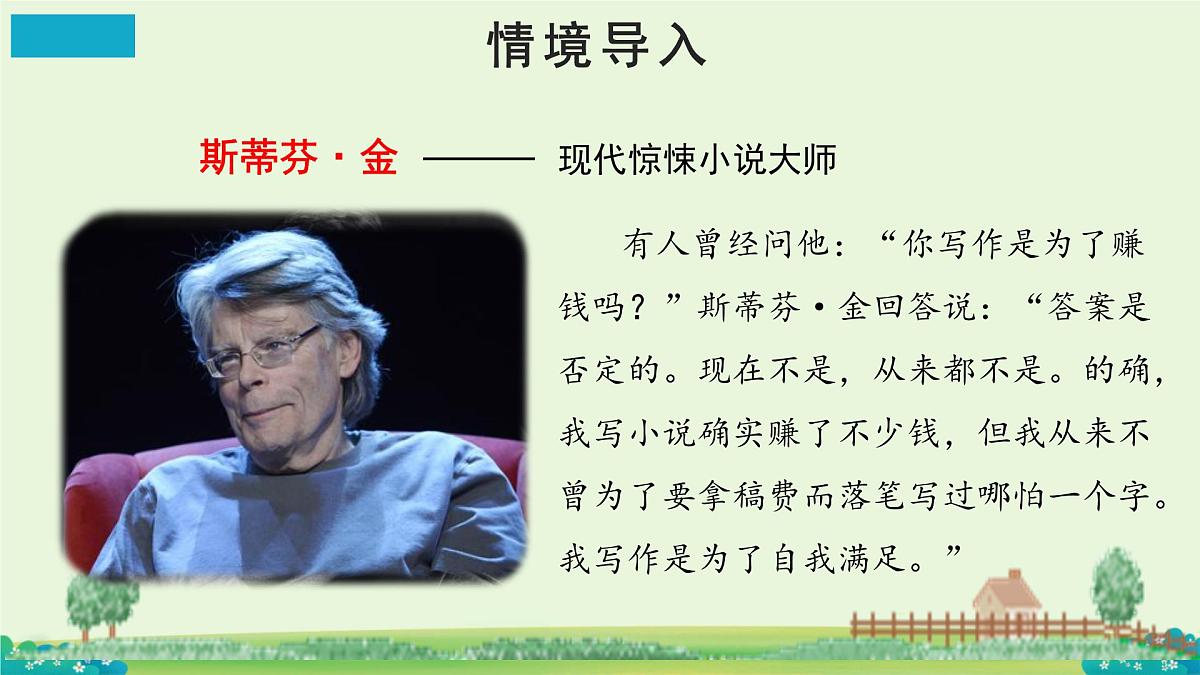 情境导入

斯蒂芬·金 ——— 现代惊悚小说大师

有人曾经问他：“你写作是为了赚钱吗？”斯蒂芬·金回答说：“答案是否定的。现在不是，从来都不是。的确，我写小说确实赚了不少钱，但我从来不曾为了要拿稿费而落笔写过哪怕一个字。我写作是为了自我满足。”